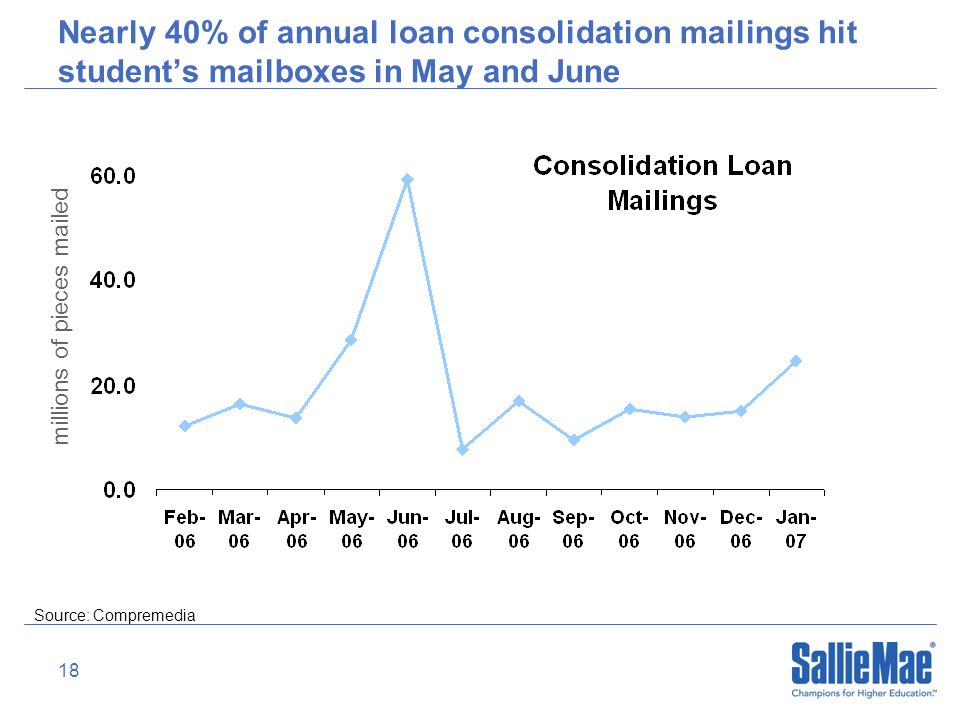 Nearly 40% of annual loan consolidation mailings hit student's mailboxes in May and June

Consolidation Loan Mailings

millions of pieces mailed

60.0
40.0
20.0
0.0

Feb-06 Mar-06 Apr-06 May-06 Jun-06 Jul-06 Aug-06 Sep-06 Oct-06 Nov-06 Dec-06 Jan-07

Source: Compremedia

18

SallieMae®
Champions for Higher Education.℠